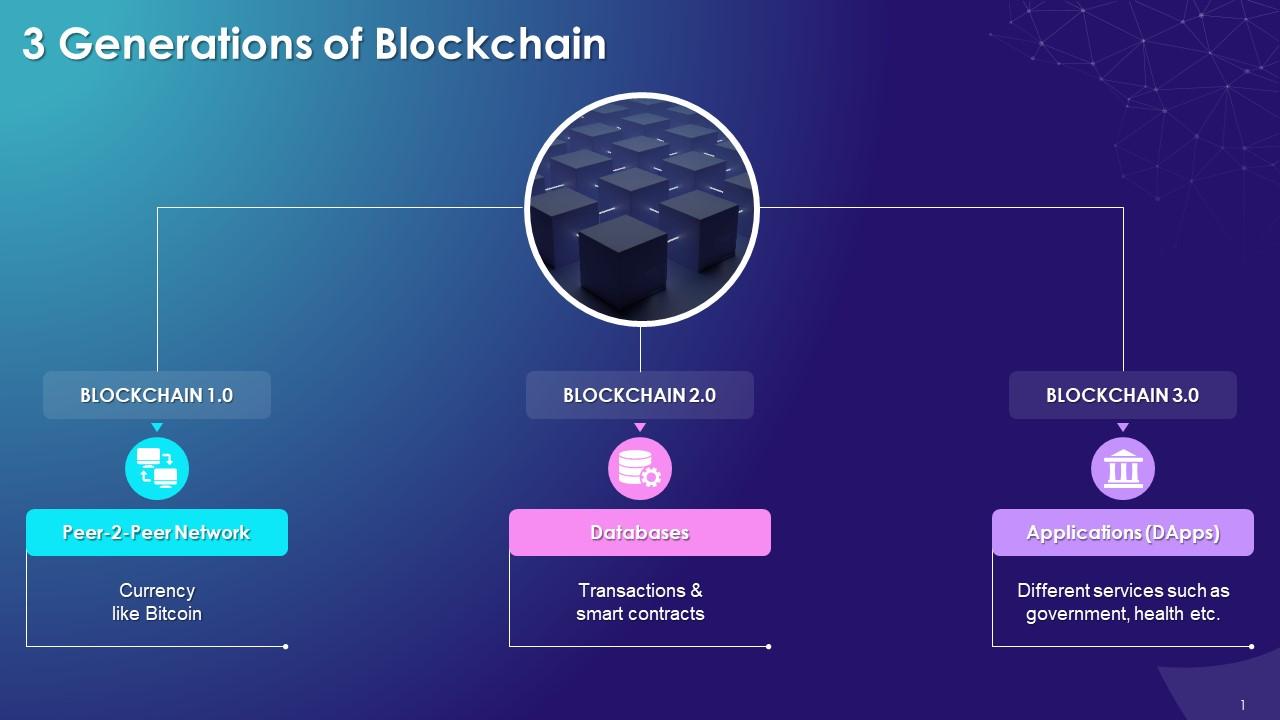 3 Generations of Blockchain

BLOCKCHAIN 1.0

Peer-2-Peer Network

Currency like Bitcoin

BLOCKCHAIN 2.0

Databases

Transactions & smart contracts

BLOCKCHAIN 3.0

Applications (DApps)

Different services such as government, health etc.

1